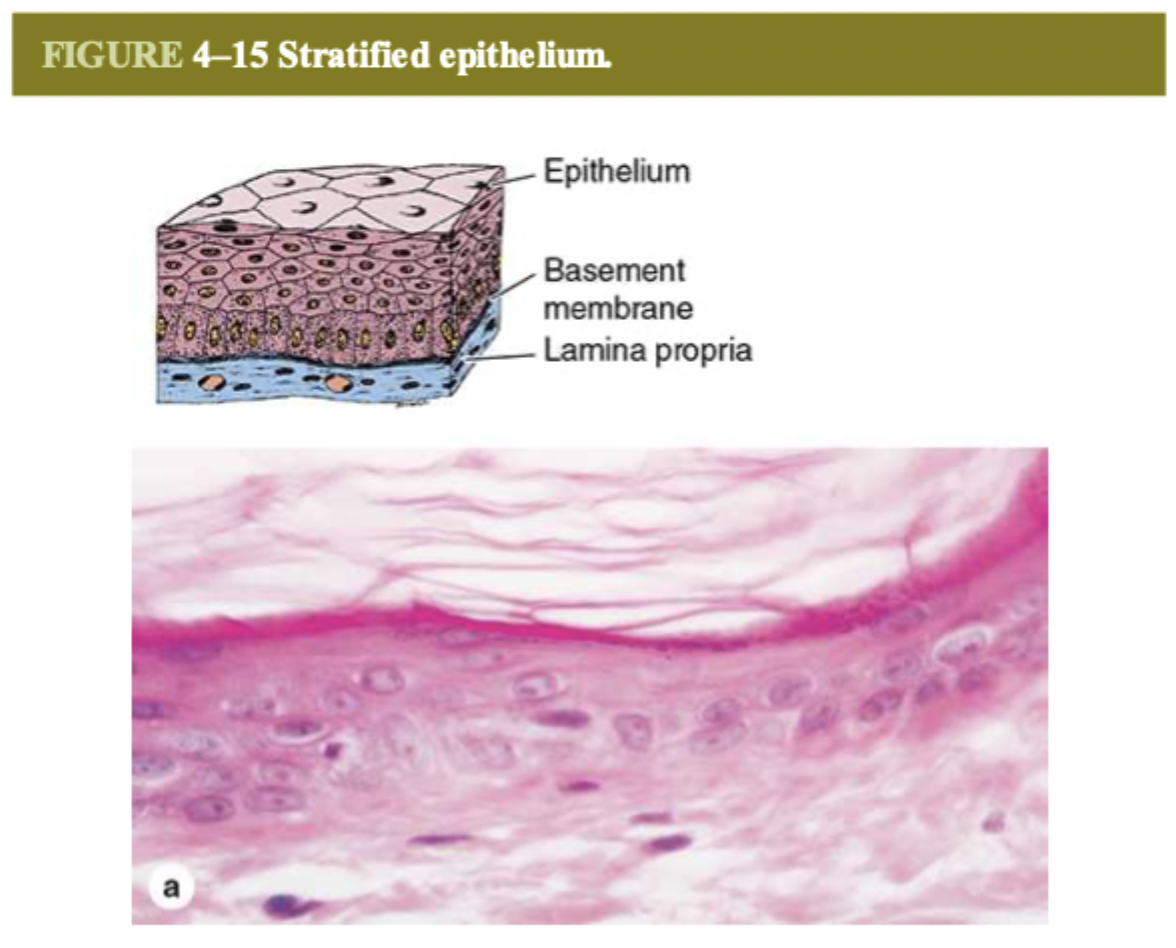 FIGURE 4–15 Stratified epithelium.

Epithelium

Basement membrane

Lamina propria

a